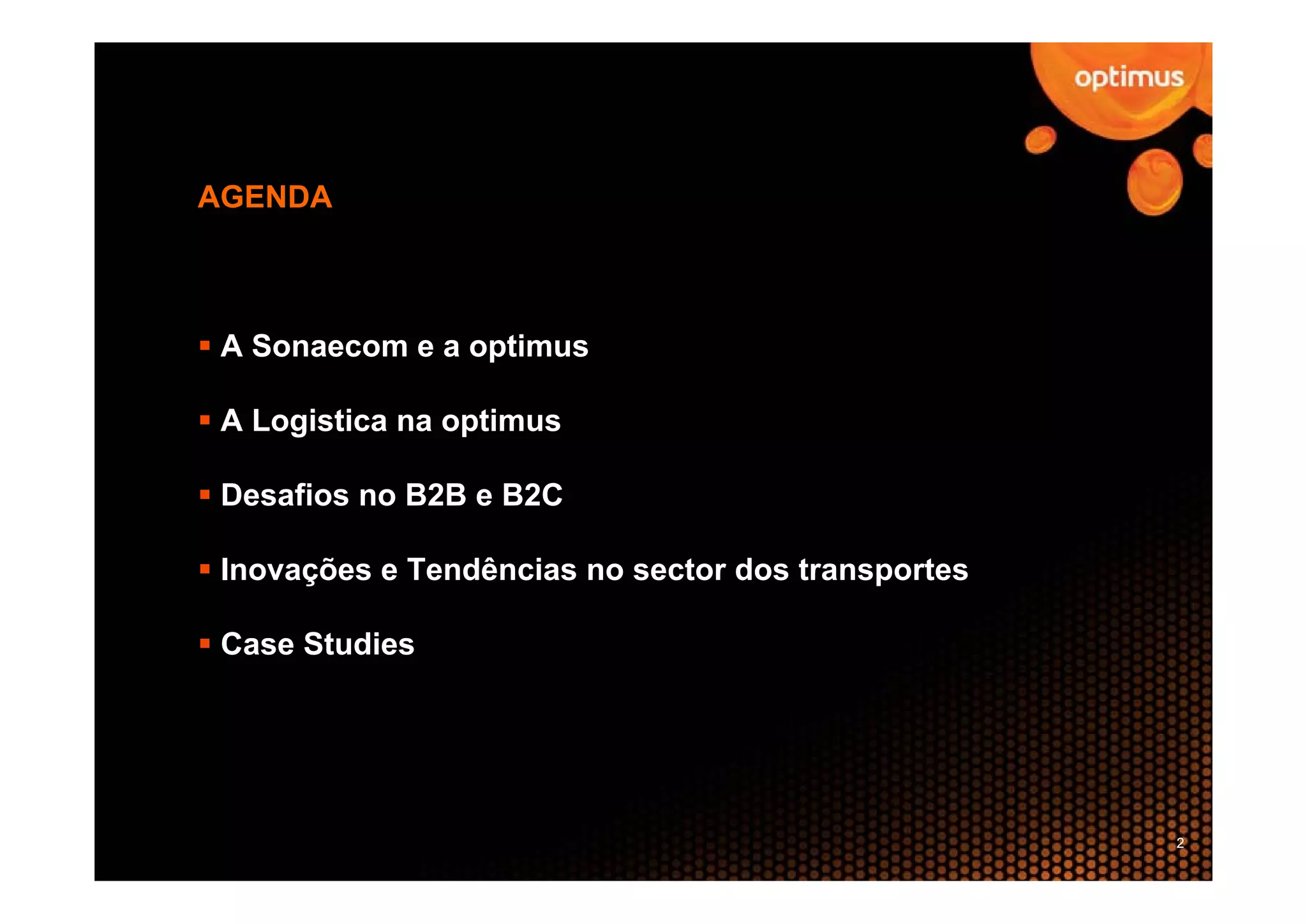 optimus

AGENDA

▪ A Sonaecom e a optimus

▪ A Logistica na optimus

▪ Desafios no B2B e B2C

▪ Inovações e Tendências no sector dos transportes

▪ Case Studies

2